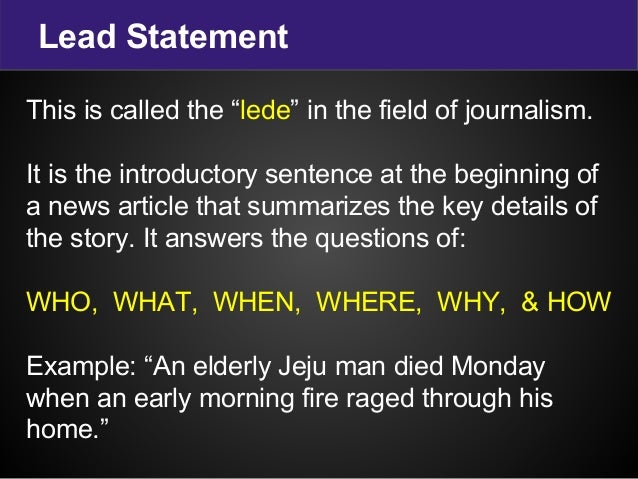 Lead Statement

This is called the “lede” in the field of journalism.

It is the introductory sentence at the beginning of a news article that summarizes the key details of the story. It answers the questions of:

WHO, WHAT, WHEN, WHERE, WHY, & HOW

Example: “An elderly Jeju man died Monday when an early morning fire raged through his home.”